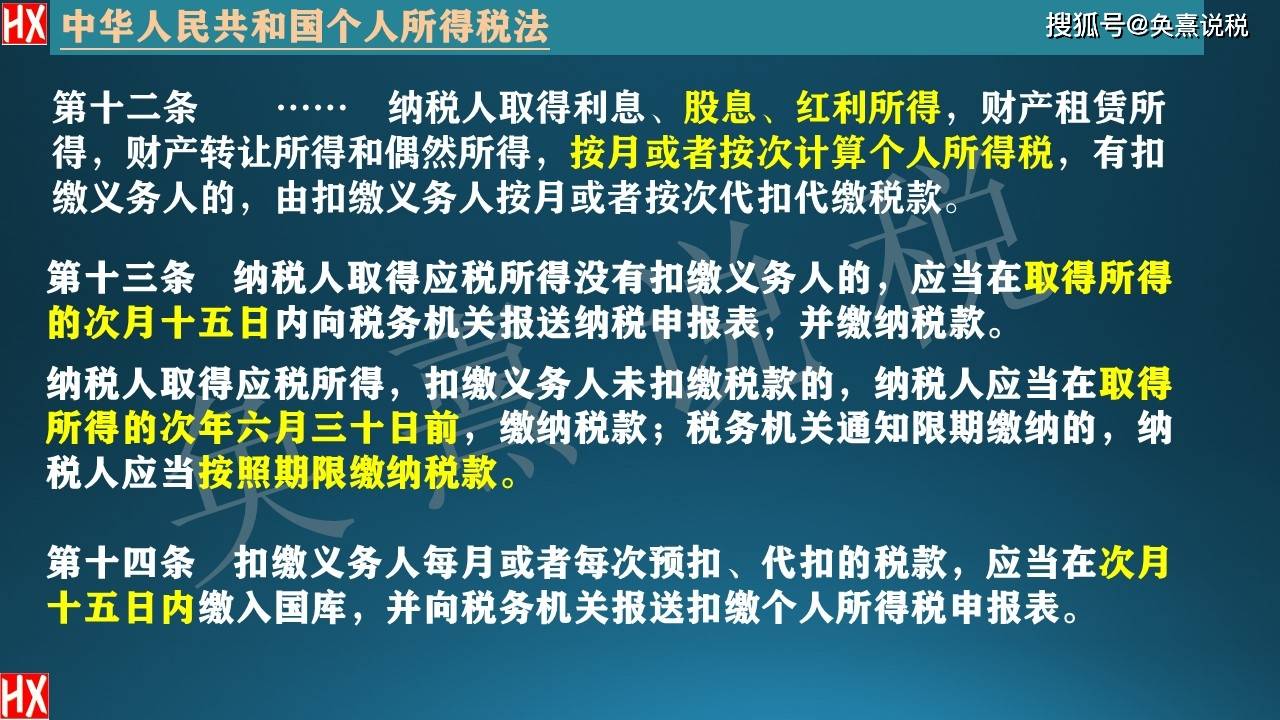 HX 中华人民共和国个人所得税法

搜狐号@奂熹说税

第十二条 …… 纳税人取得利息、股息、红利所得，财产租赁所得，财产转让所得和偶然所得，按月或者按次计算个人所得税，有扣缴义务人的，由扣缴义务人按月或者按次代扣代缴税款。

第十三条 纳税人取得应税所得没有扣缴义务人的，应当在取得所得的次月十五日内向税务机关报送纳税申报表，并缴纳税款。

纳税人取得应税所得，扣缴义务人未扣缴税款的，纳税人应当在取得所得的次年六月三十日前，缴纳税款；税务机关通知限期缴纳的，纳税人应当按照期限缴纳税款。

第十四条 扣缴义务人每月或者每次预扣、代扣的税款，应当在次月十五日内缴入国库，并向税务机关报送扣缴个人所得税申报表。

奂熹说税

HX